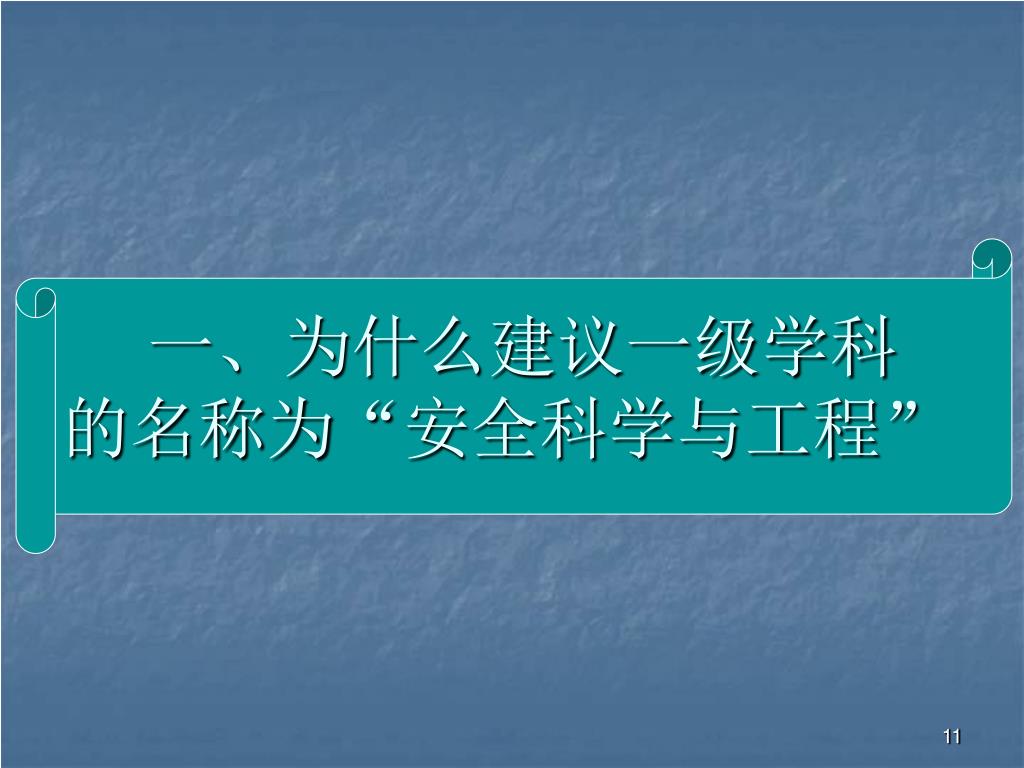 一、为什么建议一级学科的名称为“安全科学与工程”

11